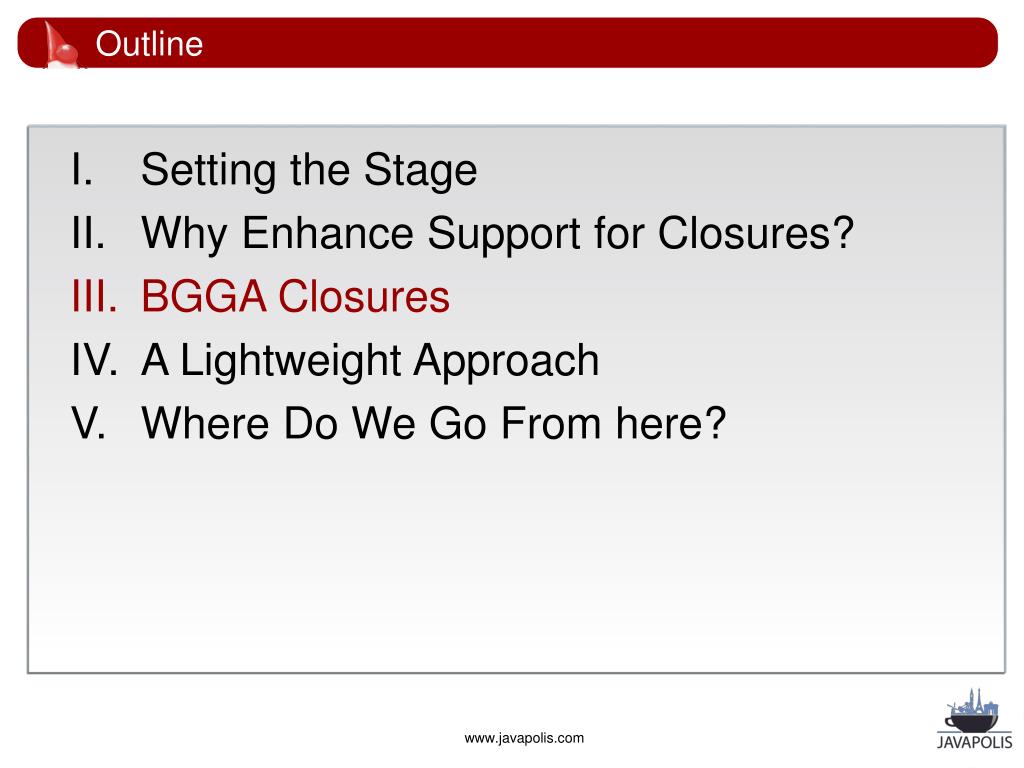 Outline

I. Setting the Stage
II. Why Enhance Support for Closures?
III. BGGA Closures
IV. A Lightweight Approach
V. Where Do We Go From here?

www.javapolis.com

JAVAPOLIS